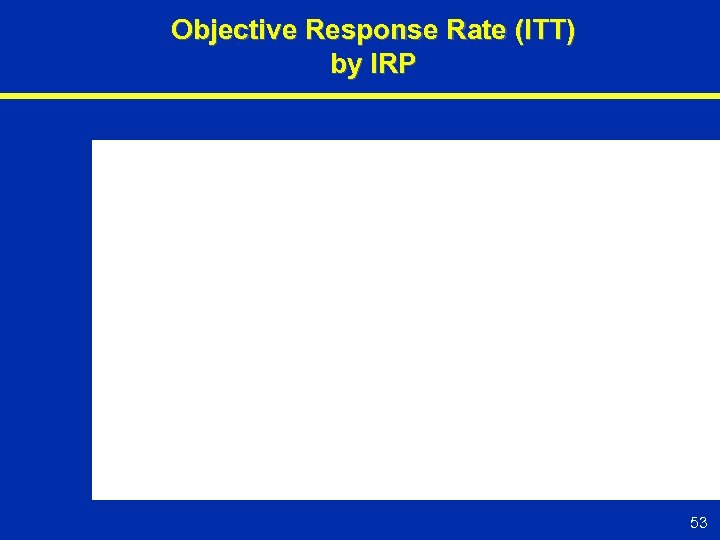 Objective Response Rate (ITT)
by IRP

53